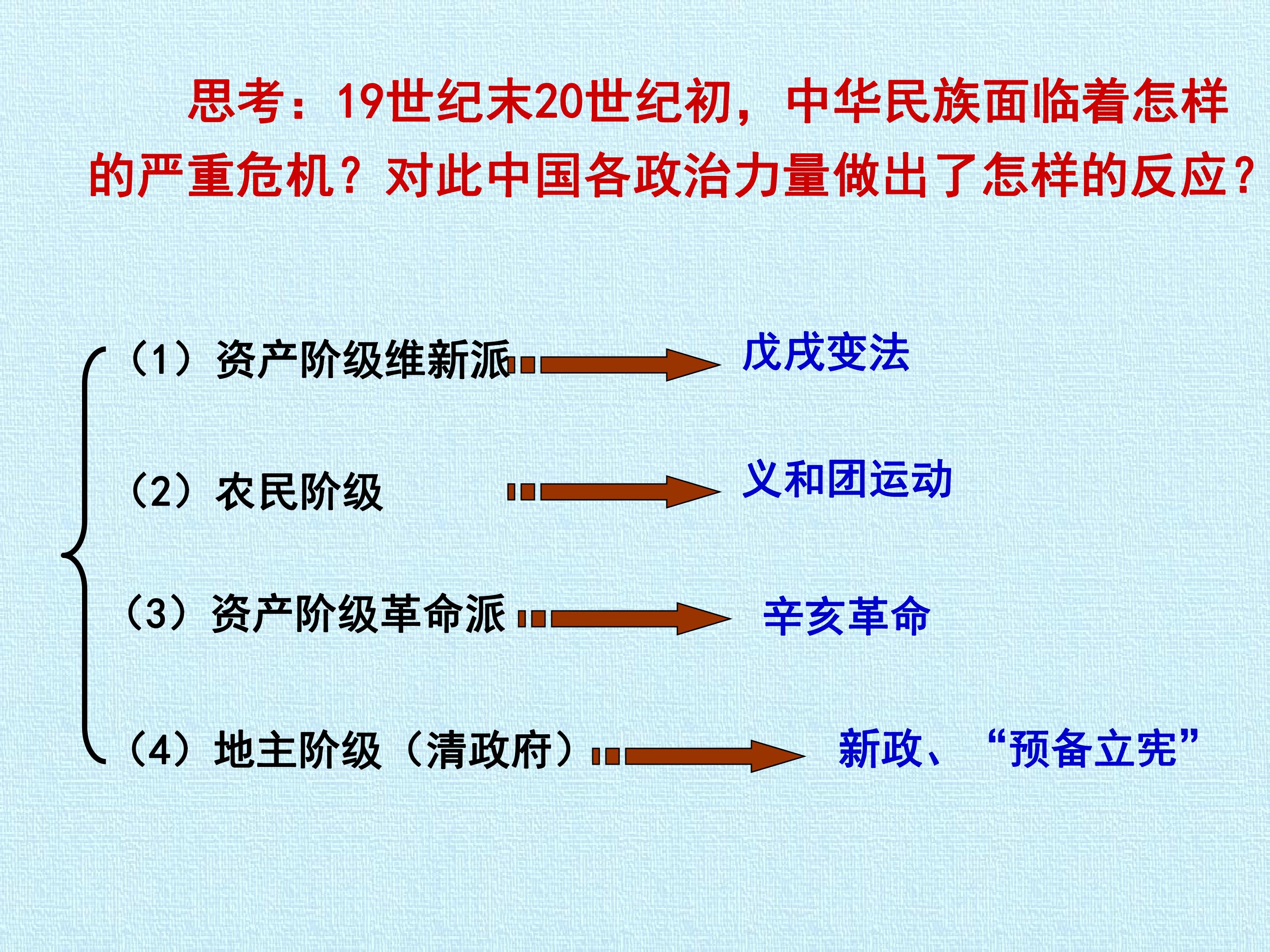 思考：19世纪末20世纪初，中华民族面临着怎样的严重危机？对此中国各政治力量做出了怎样的反应？

（1）资产阶级维新派 戊戌变法

（2）农民阶级 义和团运动

（3）资产阶级革命派 辛亥革命

（4）地主阶级（清政府） 新政、“预备立宪”